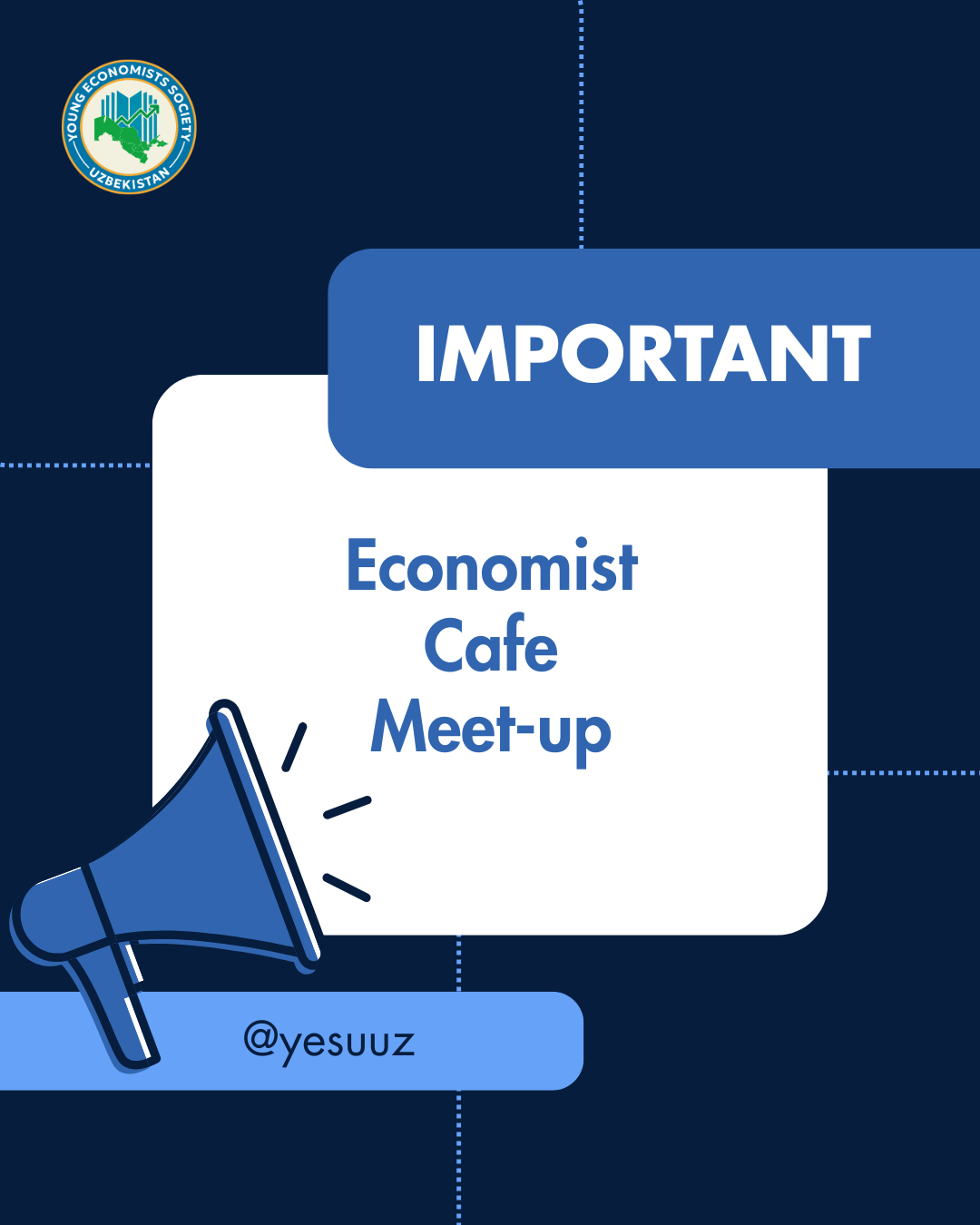 YOUNG ECONOMISTS SOCIETY
UZBEKISTAN

IMPORTANT

Economist
Cafe
Meet-up

@yesuuz